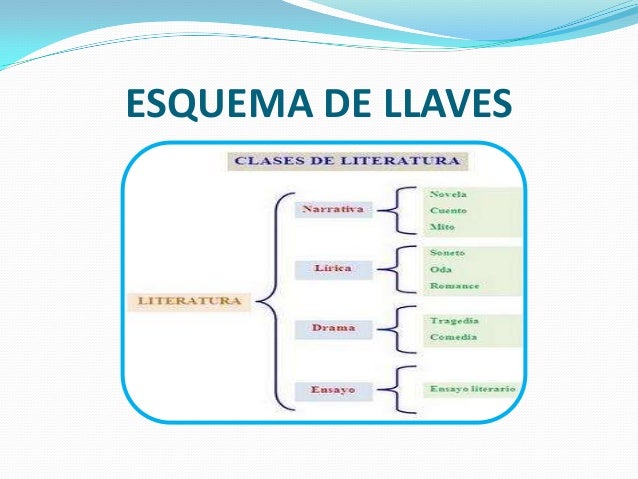 ESQUEMA DE LLAVES

CLASES DE LITERATURA

LITERATURA

Narrativa
Novela
Cuento
Mito

Lírica
Soneto
Oda
Romance

Drama
Tragedia
Comedia

Ensayo
Ensayo literario